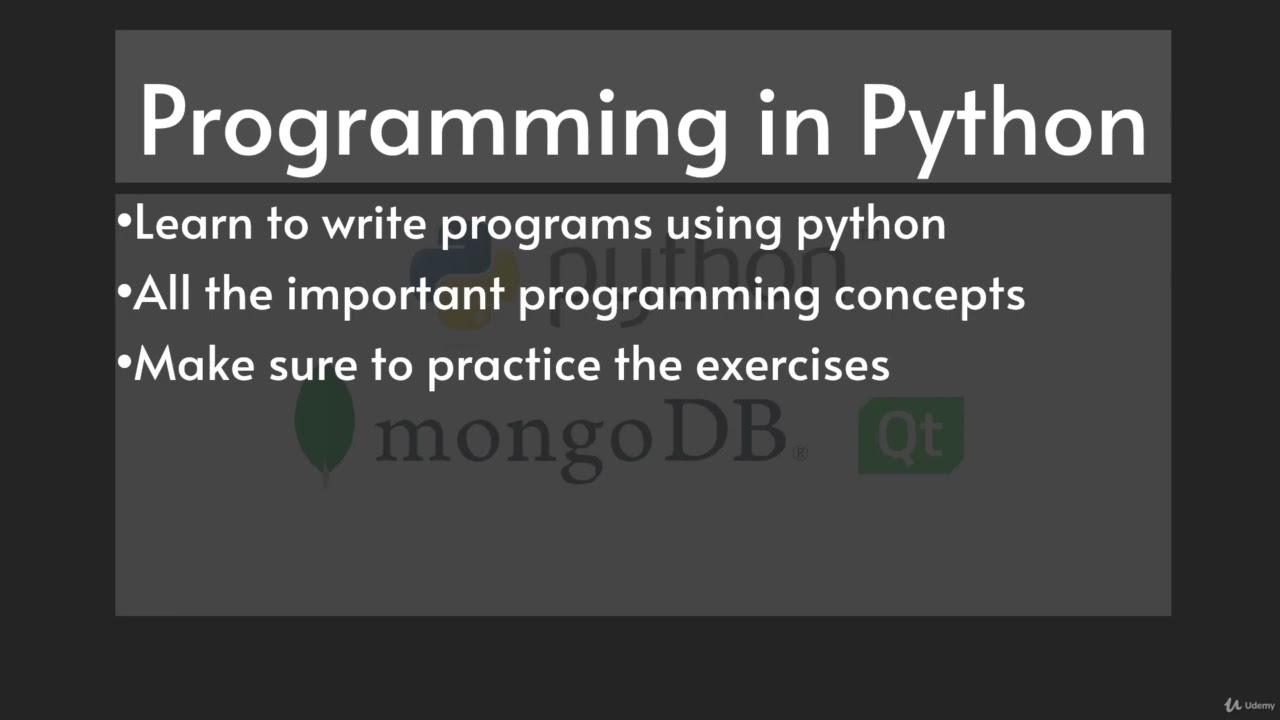 Programming in Python

•Learn to write programs using python
•All the important programming concepts
•Make sure to practice the exercises

python
mongoDB®
Qt

Udemy